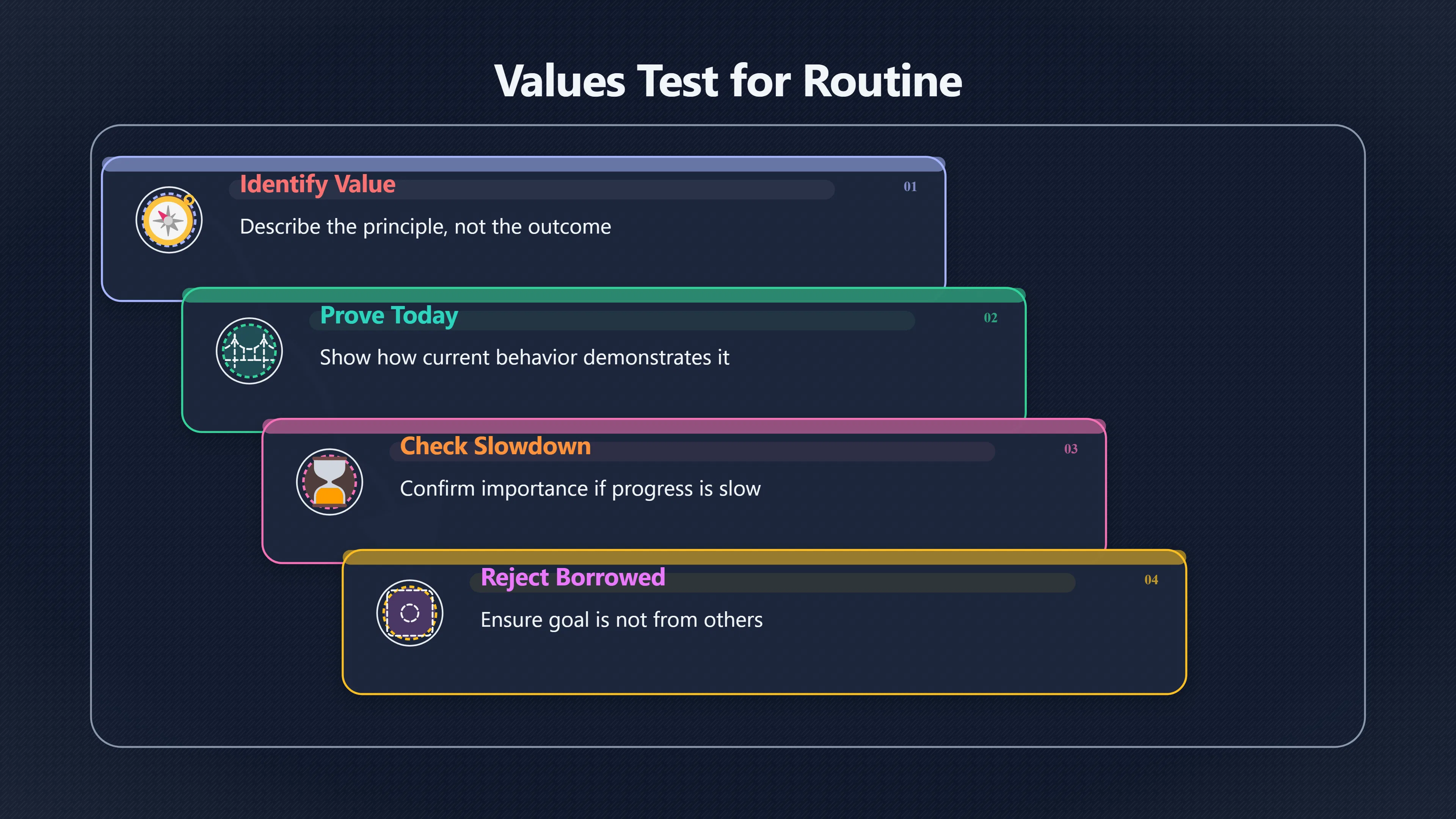 Values Test for Routine

Identify Value
01
Describe the principle, not the outcome

Prove Today
02
Show how current behavior demonstrates it

Check Slowdown
03
Confirm importance if progress is slow

Reject Borrowed
04
Ensure goal is not from others